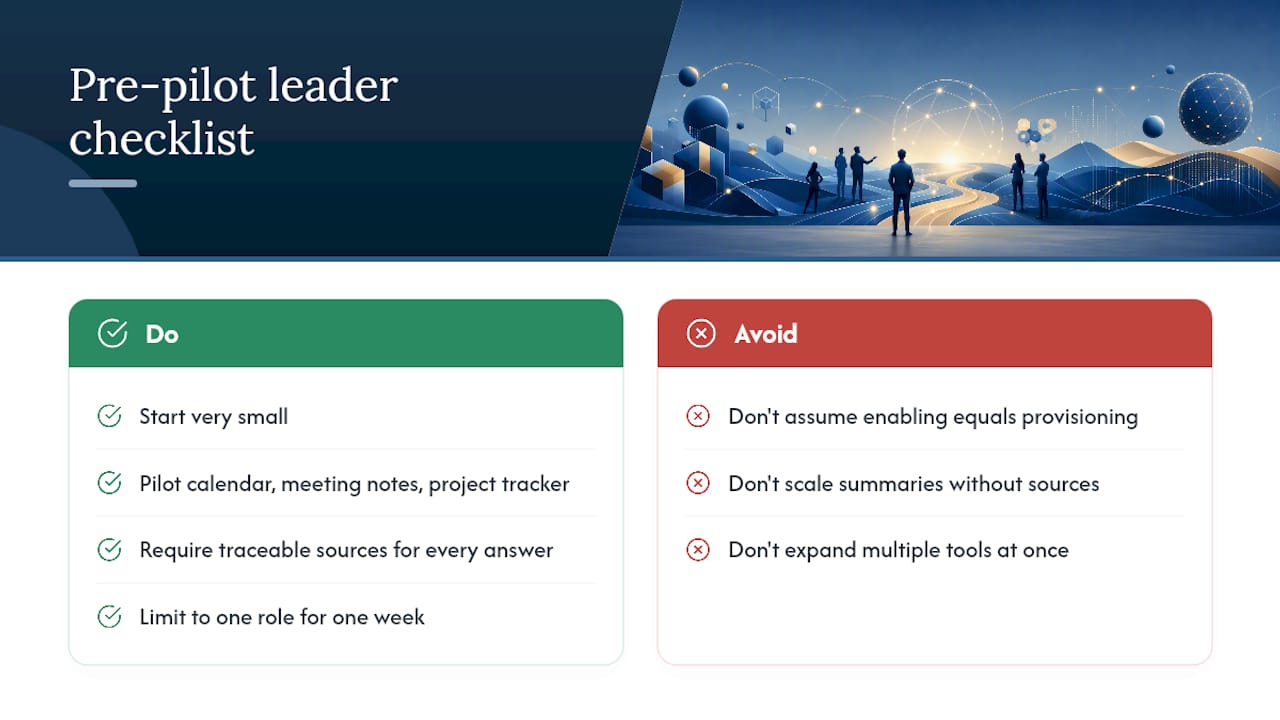 Pre-pilot leader checklist

Do

Start very small

Pilot calendar, meeting notes, project tracker

Require traceable sources for every answer

Limit to one role for one week

Avoid

Don't assume enabling equals provisioning

Don't scale summaries without sources

Don't expand multiple tools at once